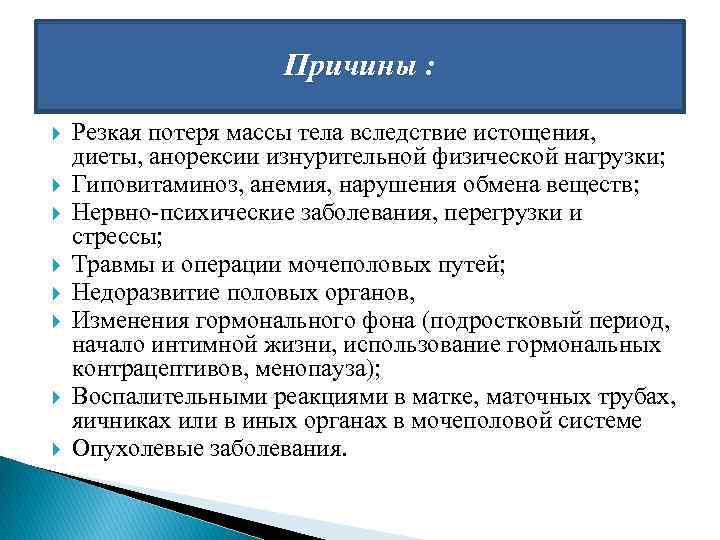 Причины :

Резкая потеря массы тела вследствие истощения, диеты, анорексии изнурительной физической нагрузки;

Гиповитаминоз, анемия, нарушения обмена веществ;

Нервно-психические заболевания, перегрузки и стрессы;

Травмы и операции мочеполовых путей;

Недоразвитие половых органов,

Изменения гормонального фона (подростковый период, начало интимной жизни, использование гормональных контрацептивов, менопауза);

Воспалительными реакциями в матке, маточных трубах, яичниках или в иных органах в мочеполовой системе

Опухолевые заболевания.